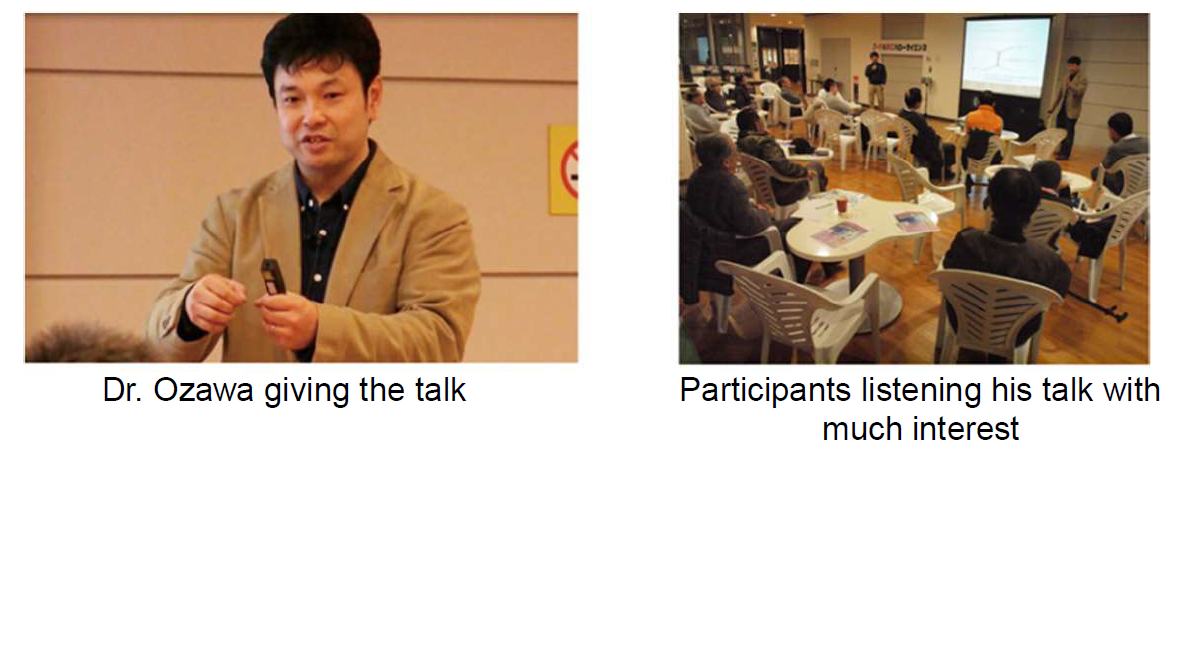 Dr. Ozawa giving the talk

Participants listening his talk with much interest